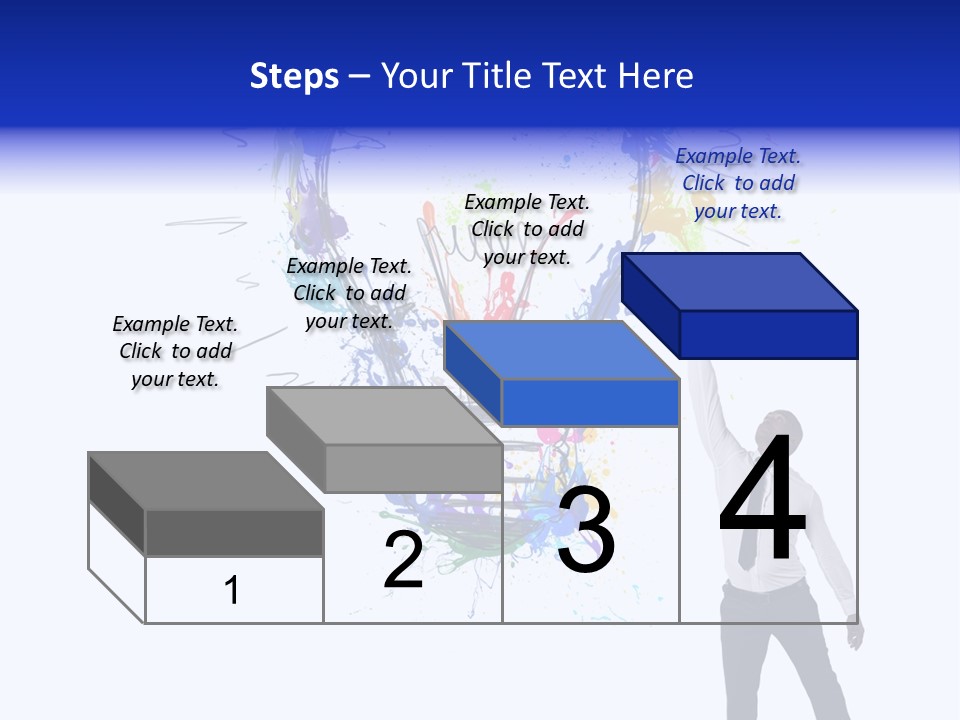 Steps – Your Title Text Here

Example Text. Click to add your text.

Example Text. Click to add your text.

Example Text. Click to add your text.

Example Text. Click to add your text.

1

2

3

4